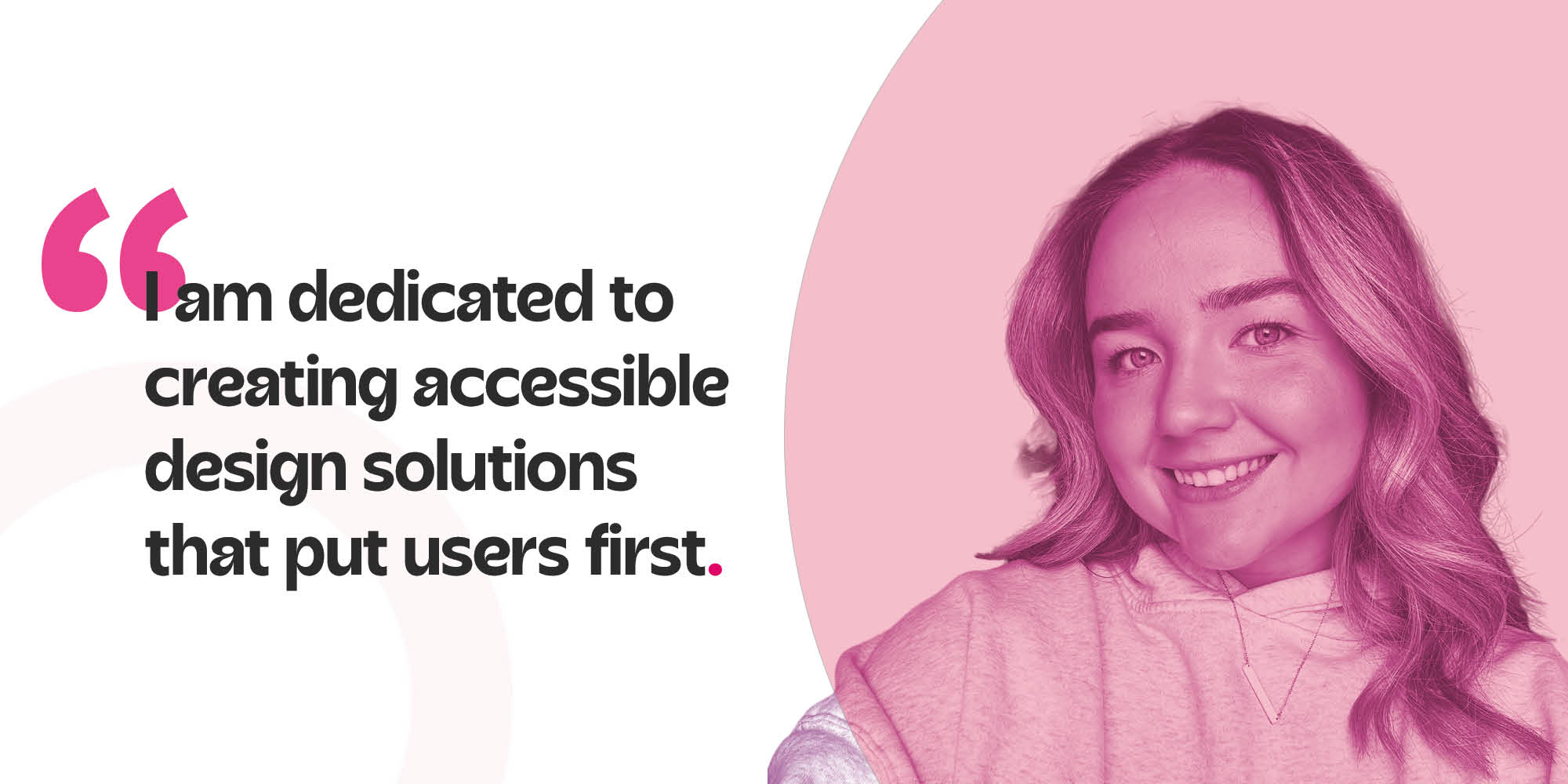 “I am dedicated to creating accessible design solutions that put users first.